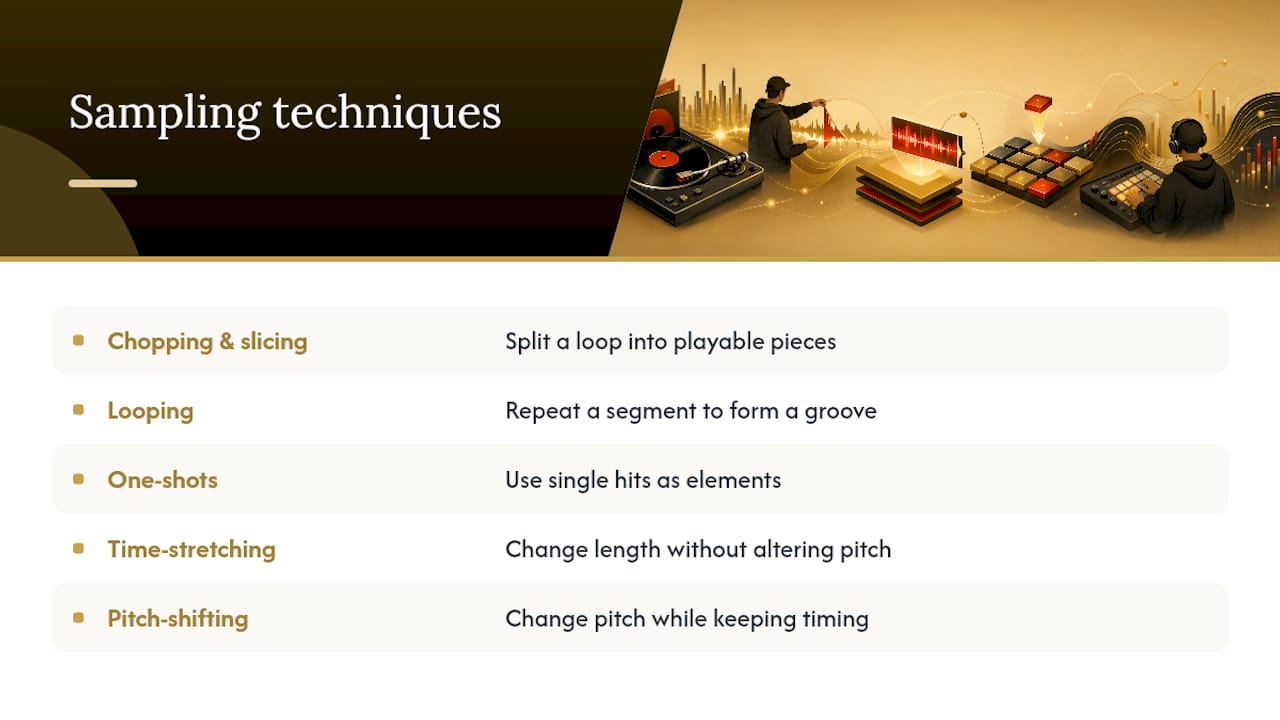 Sampling techniques

| | |
|---|---|
| Chopping & slicing | Split a loop into playable pieces |
| Looping | Repeat a segment to form a groove |
| One-shots | Use single hits as elements |
| Time-stretching | Change length without altering pitch |
| Pitch-shifting | Change pitch while keeping timing |